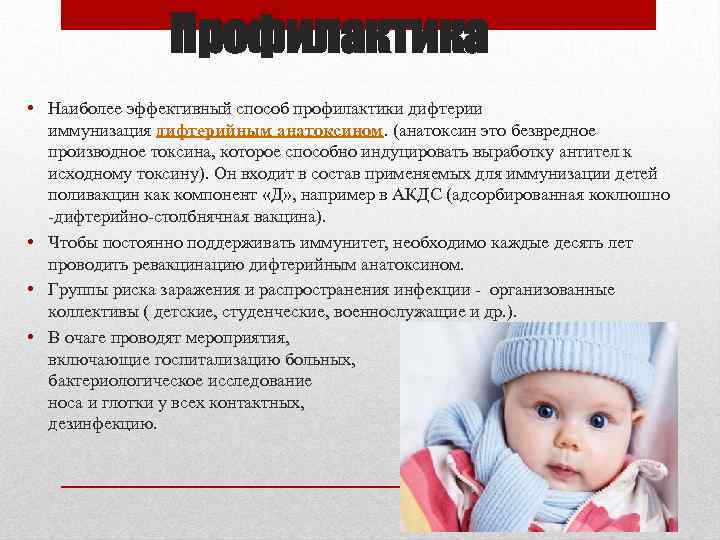 Профилактика

• Наиболее эффективный способ профилактики дифтерии иммунизация дифтерийным анатоксином. (анатоксин это безвредное производное токсина, которое способно индуцировать выработку антител к исходному токсину). Он входит в состав применяемых для иммунизации детей поливакцин как компонент «Д», например в АКДС (адсорбированная коклюшно -дифтерийно-столбнячная вакцина).

• Чтобы постоянно поддерживать иммунитет, необходимо каждые десять лет проводить ревакцинацию дифтерийным анатоксином.

• Группы риска заражения и распространения инфекции - организованные коллективы ( детские, студенческие, военнослужащие и др.).

• В очаге проводят мероприятия, включающие госпитализацию больных, бактериологическое исследование носа и глотки у всех контактных, дезинфекцию.